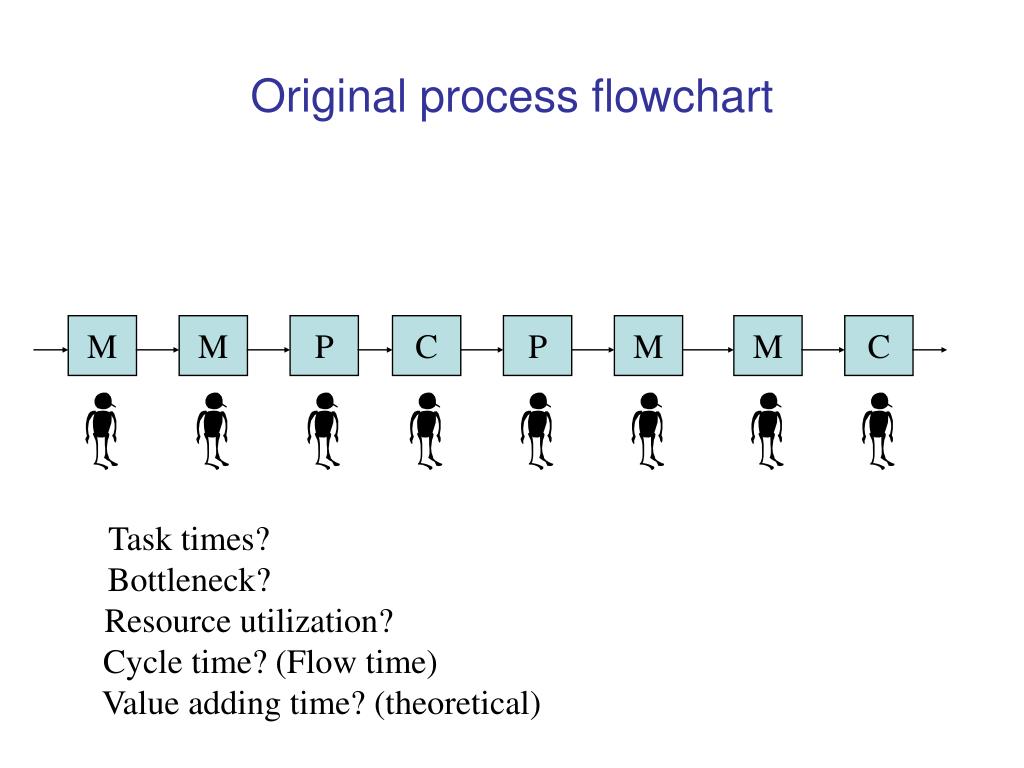 Original process flowchart

M M P C P M M C

Task times?
Bottleneck?
Resource utilization?
Cycle time? (Flow time)
Value adding time? (theoretical)